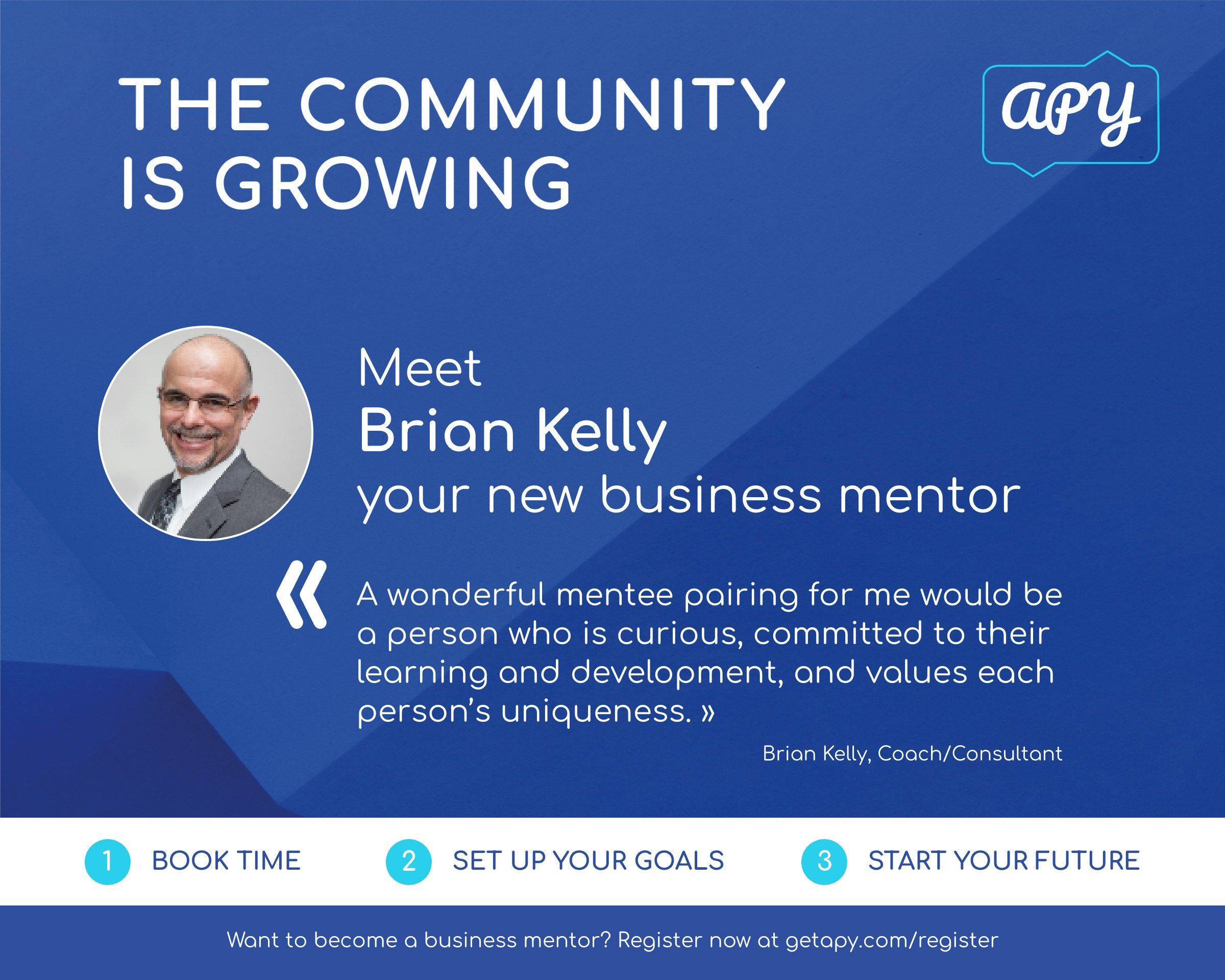 THE COMMUNITY IS GROWING

apy

Meet
Brian Kelly
your new business mentor

« A wonderful mentee pairing for me would be a person who is curious, committed to their learning and development, and values each person's uniqueness. »

Brian Kelly, Coach/Consultant

1 BOOK TIME
2 SET UP YOUR GOALS
3 START YOUR FUTURE

Want to become a business mentor? Register now at getapy.com/register